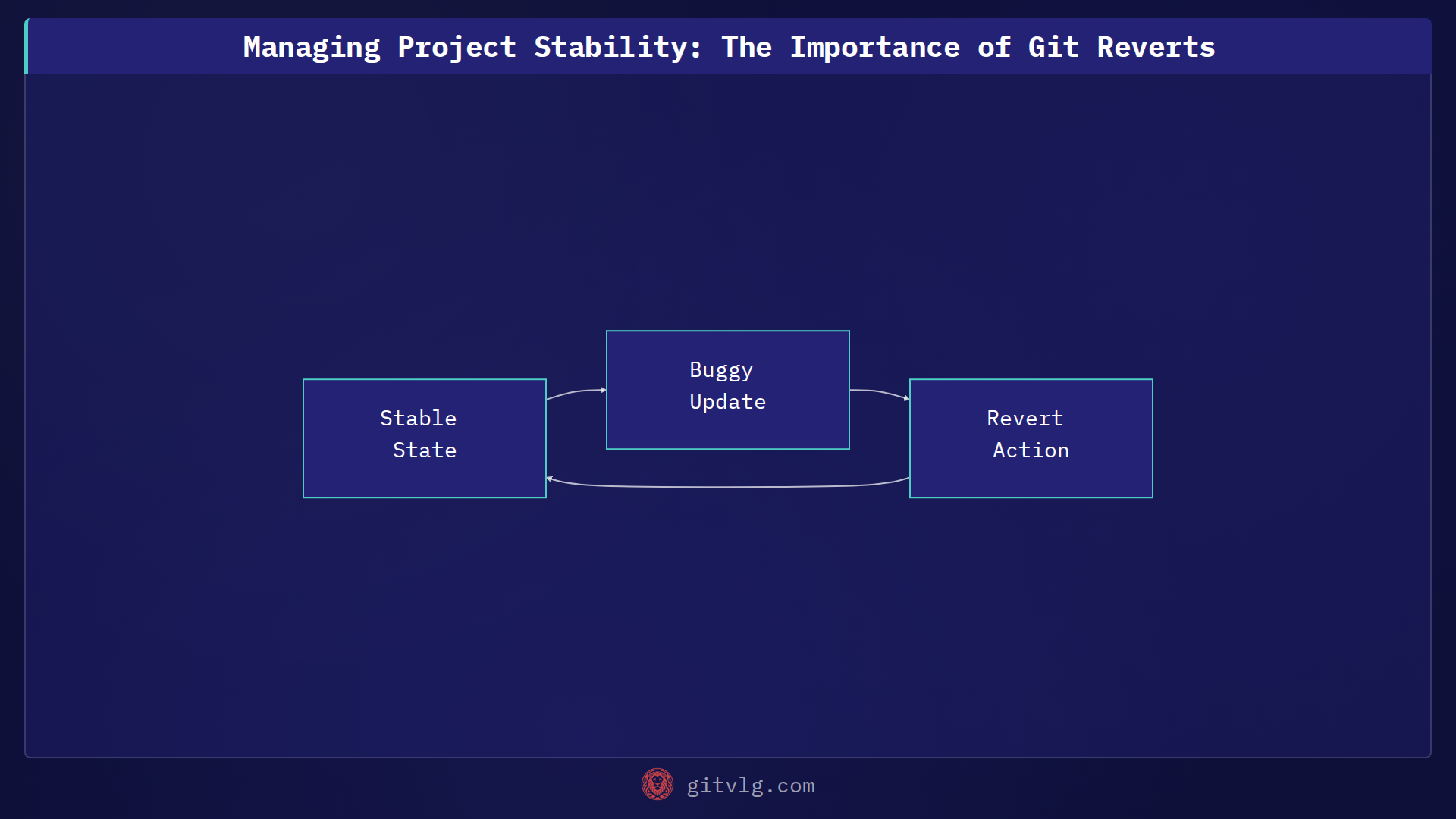 Managing Project Stability: The Importance of Git Reverts

Stable State

Buggy Update

Revert Action

gitvlg.com